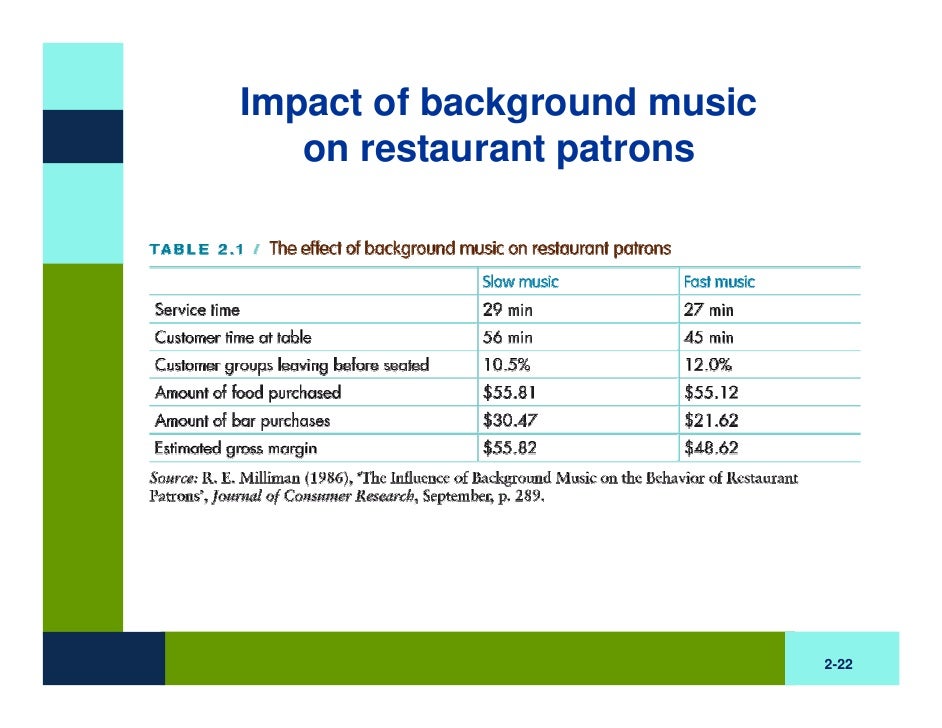 Impact of background music on restaurant patrons

TABLE 2.1 / The effect of background music on restaurant patrons

| | Slow music | Fast music |
|---|---|---|
| Service time | 29 min | 27 min |
| Customer time at table | 56 min | 45 min |
| Customer groups leaving before seated | 10.5% | 12.0% |
| Amount of food purchased | \$55.81 | \$55.12 |
| Amount of bar purchases | \$30.47 | \$21.62 |
| Estimated gross margin | \$55.82 | \$48.62 |

Source: R. E. Milliman (1986), 'The Influence of Background Music on the Behavior of Restaurant Patrons', Journal of Consumer Research, September, p. 289.

2-22